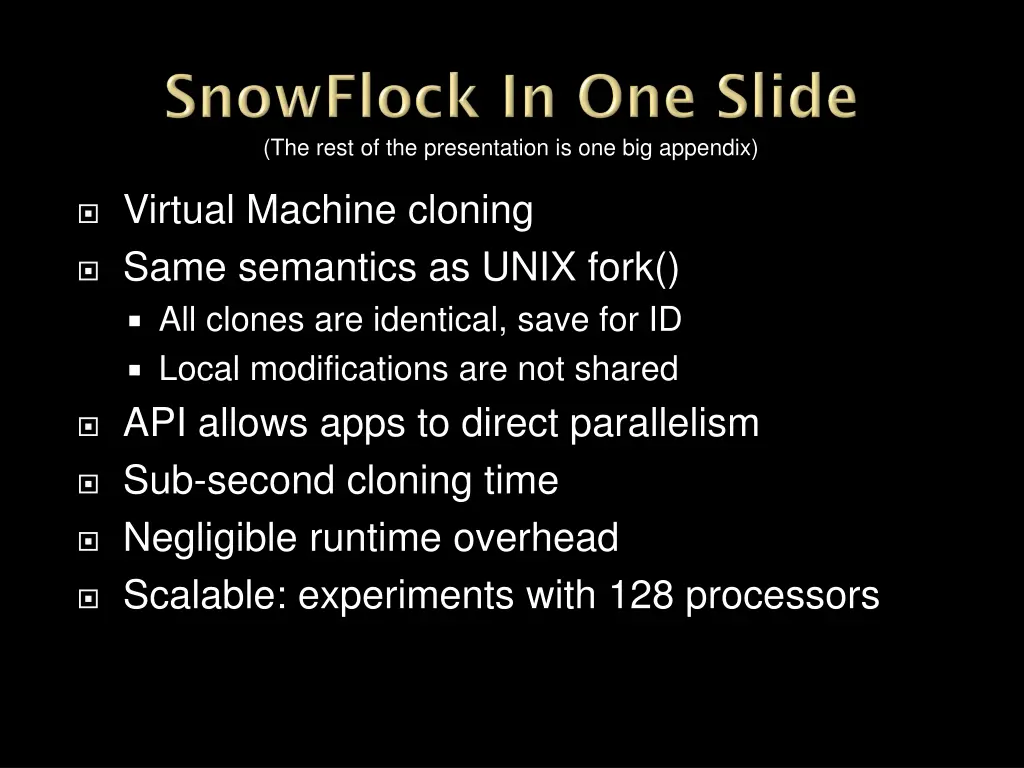 SnowFlock In One Slide
(The rest of the presentation is one big appendix)

Virtual Machine cloning
Same semantics as UNIX fork()
All clones are identical, save for ID
Local modifications are not shared
API allows apps to direct parallelism
Sub-second cloning time
Negligible runtime overhead
Scalable: experiments with 128 processors